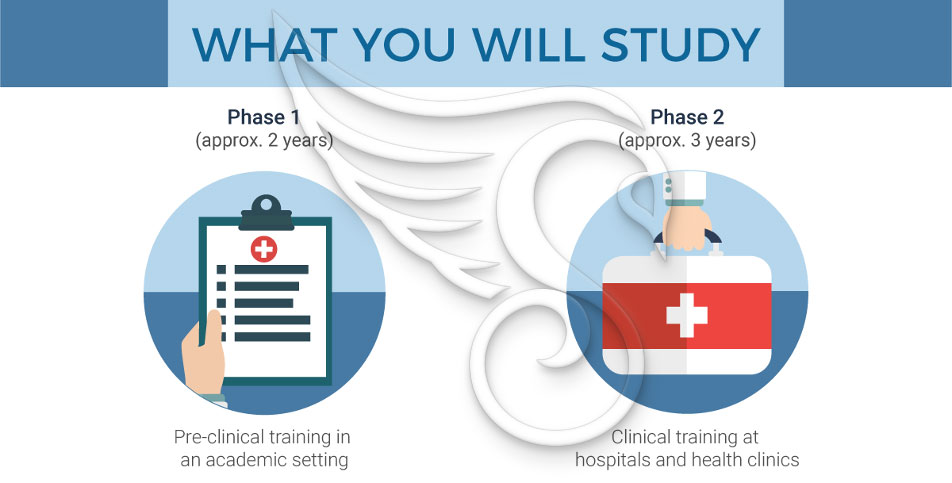 WHAT YOU WILL STUDY

Phase 1
(approx. 2 years)

Pre-clinical training in an academic setting

Phase 2
(approx. 3 years)

Clinical training at hospitals and health clinics